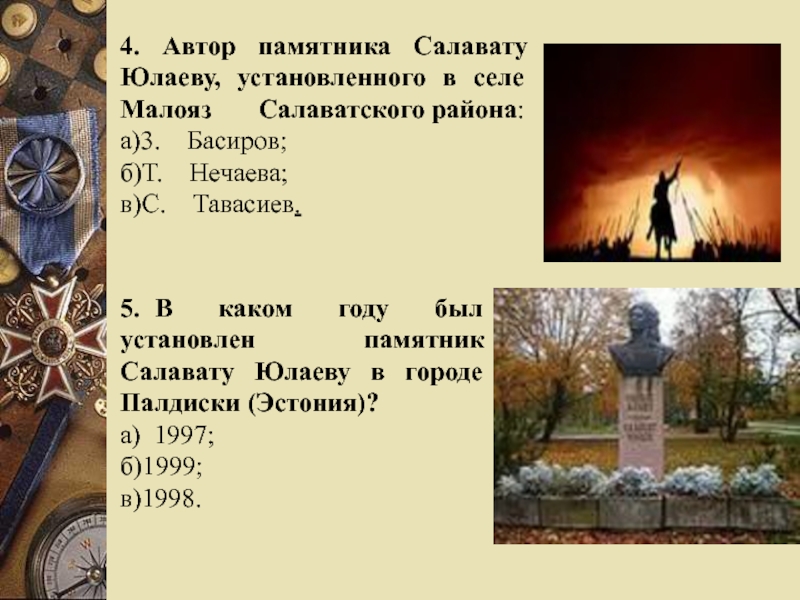 4. Автор памятника Салавату Юлаеву, установленного в селе Малояз Салаватского района:
а)З. Басиров;
б)Т. Нечаева;
в)С. Тавасиев.

5. В каком году был установлен памятник Салавату Юлаеву в городе Палдиски (Эстония)?
а) 1997;
б)1999;
в)1998.